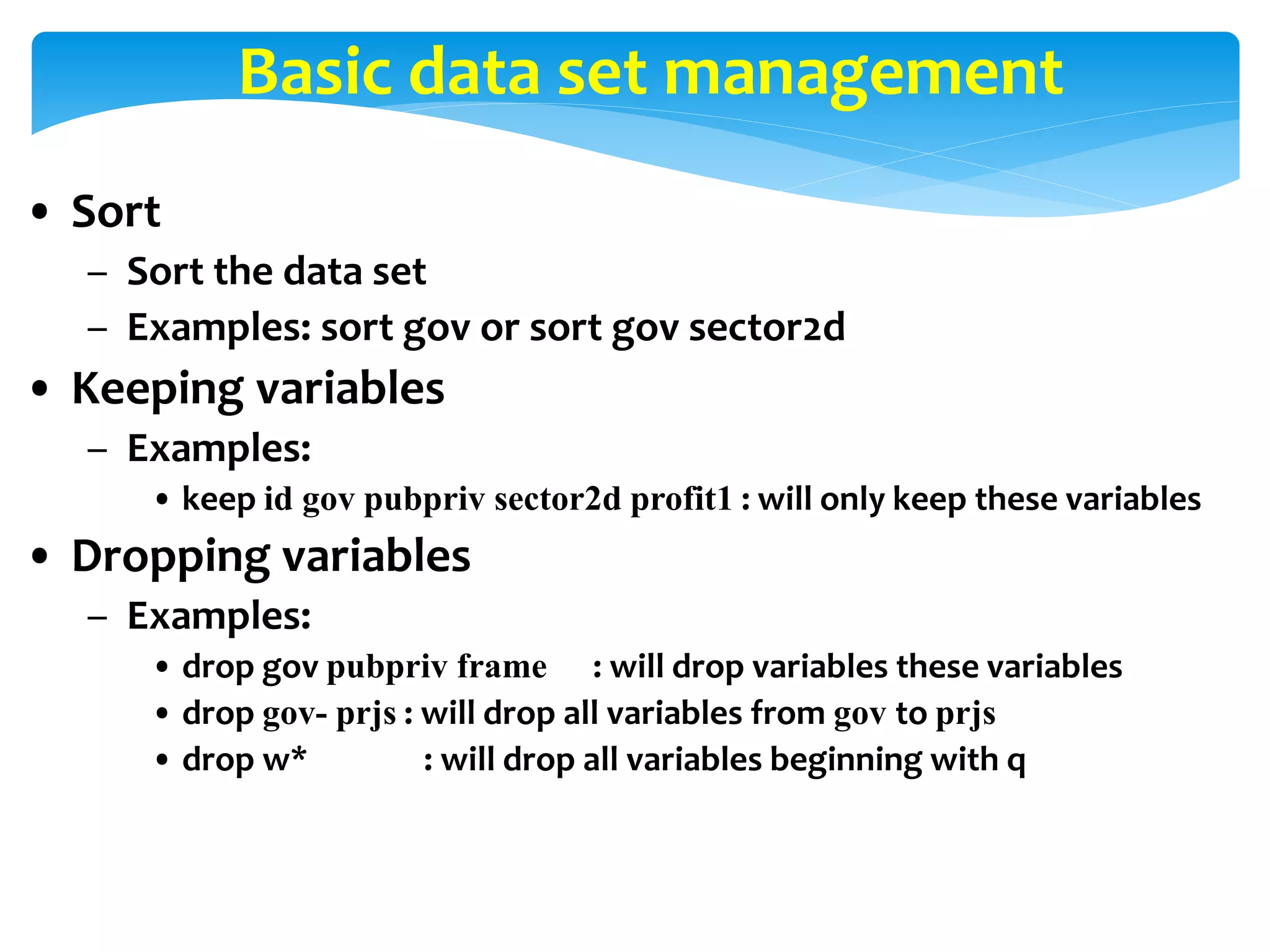 Basic data set management

• Sort
– Sort the data set
– Examples: sort gov or sort gov sector2d

• Keeping variables
– Examples:
• keep id gov pubpriv sector2d profit1 : will only keep these variables

• Dropping variables
– Examples:
• drop gov pubpriv frame : will drop variables these variables
• drop gov- prjs : will drop all variables from gov to prjs
• drop w* : will drop all variables beginning with q